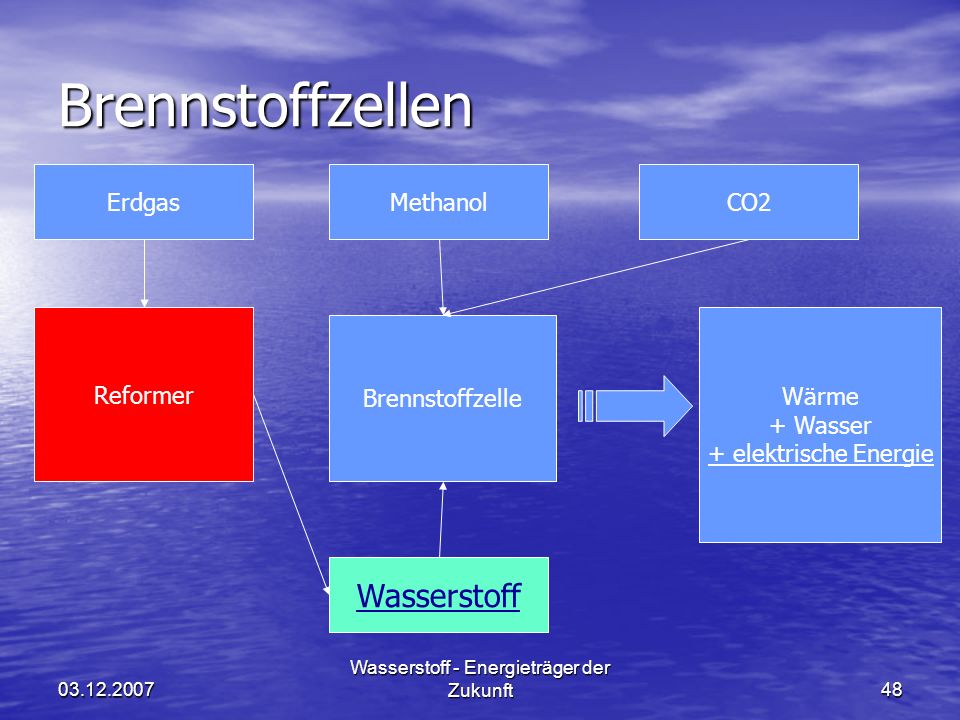 Brennstoffzellen

Erdgas

Methanol

CO2

Reformer

Brennstoffzelle

Wärme
+ Wasser
+ elektrische Energie

Wasserstoff

03.12.2007

Wasserstoff - Energieträger der Zukunft

48